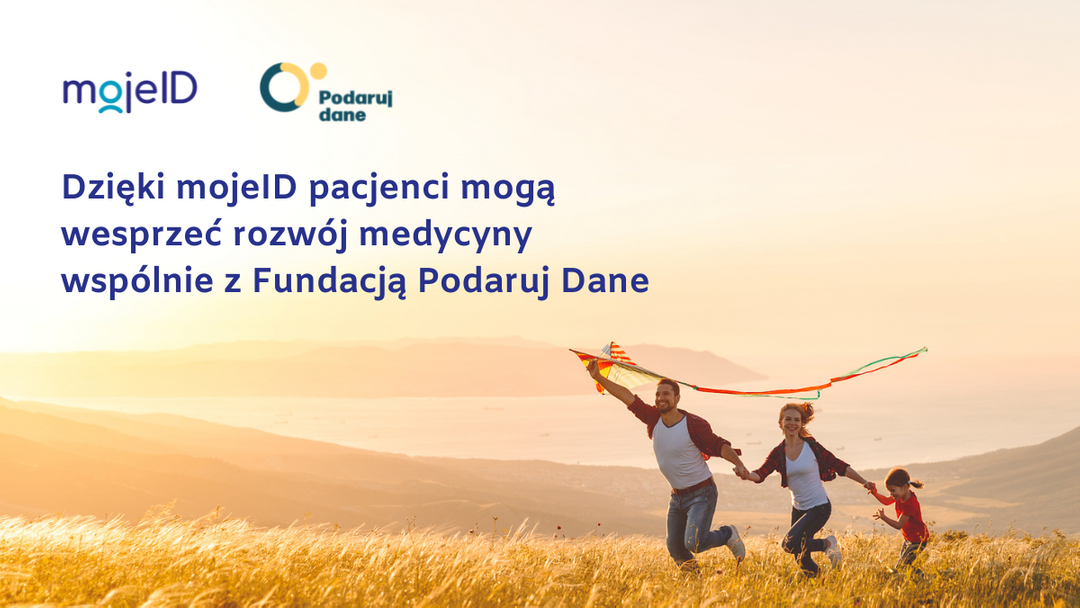 mojeID

Podaruj dane

Dzięki mojeID pacjenci mogą wesprzeć rozwój medycyny wspólnie z Fundacją Podaruj Dane